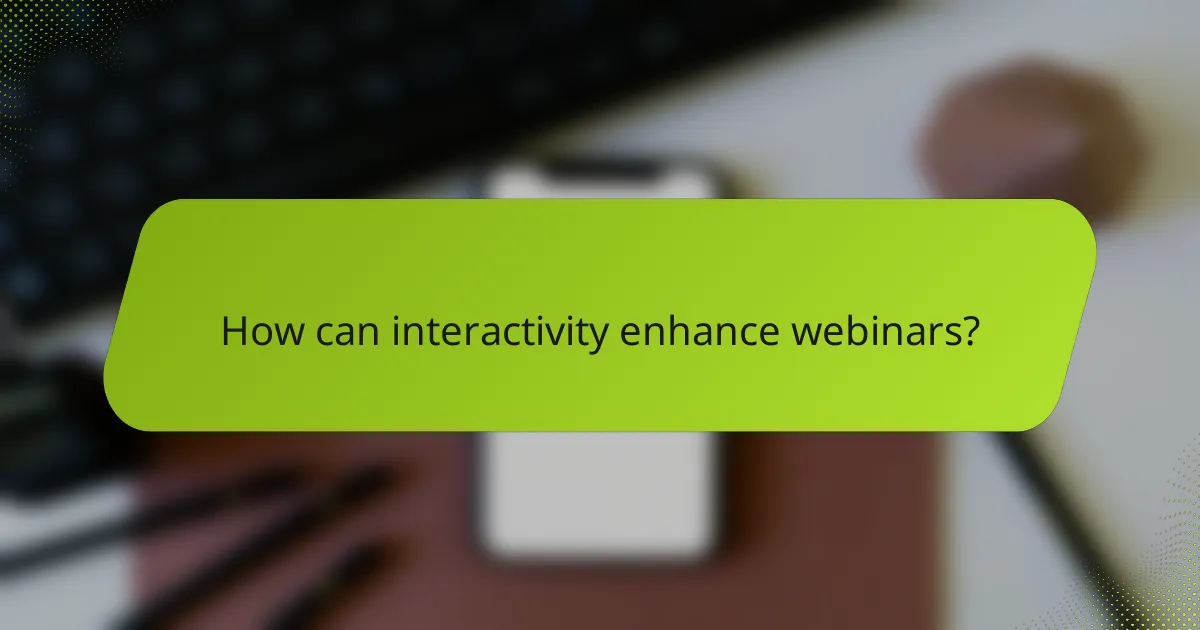 How can interactivity enhance webinars?